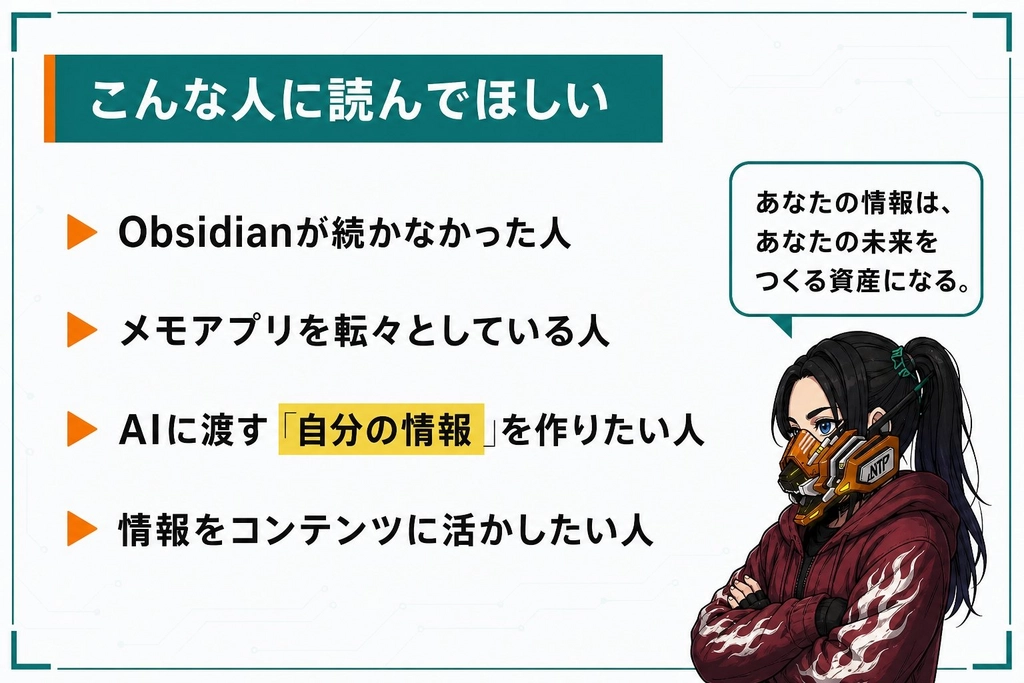 こんな人に読んでほしい

▶ Obsidianが続かなかった人

▶ メモアプリを転々としている人

▶ AIに渡す「自分の情報」を作りたい人

▶ 情報をコンテンツに活かしたい人

あなたの情報は、
あなたの未来を
つくる資産になる。